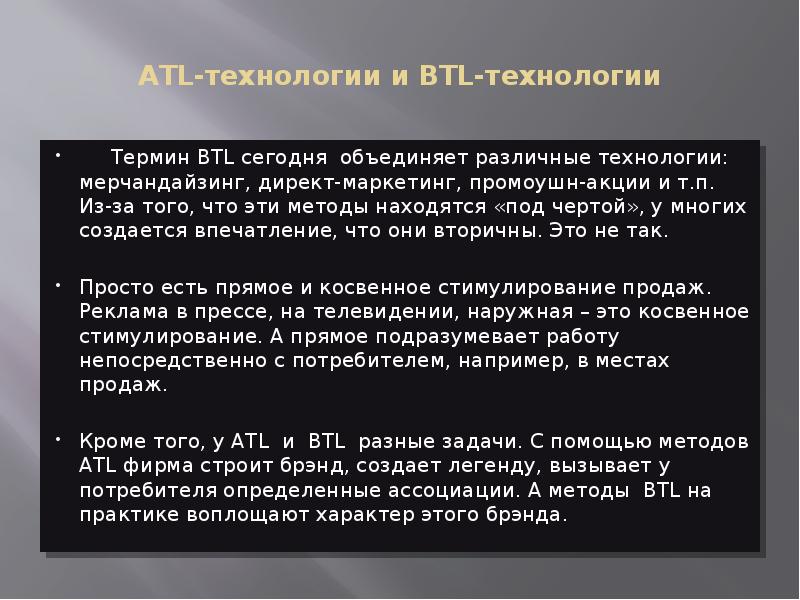 ATL-технологии и BTL-технологии

• Термин BTL сегодня объединяет различные технологии: мерчандайзинг, директ-маркетинг, промоушн-акции и т.п. Из-за того, что эти методы находятся «под чертой», у многих создается впечатление, что они вторичны. Это не так.

• Просто есть прямое и косвенное стимулирование продаж. Реклама в прессе, на телевидении, наружная – это косвенное стимулирование. А прямое подразумевает работу непосредственно с потребителем, например, в местах продаж.

• Кроме того, у ATL и BTL разные задачи. С помощью методов ATL фирма строит брэнд, создает легенду, вызывает у потребителя определенные ассоциации. А методы BTL на практике воплощают характер этого брэнда.